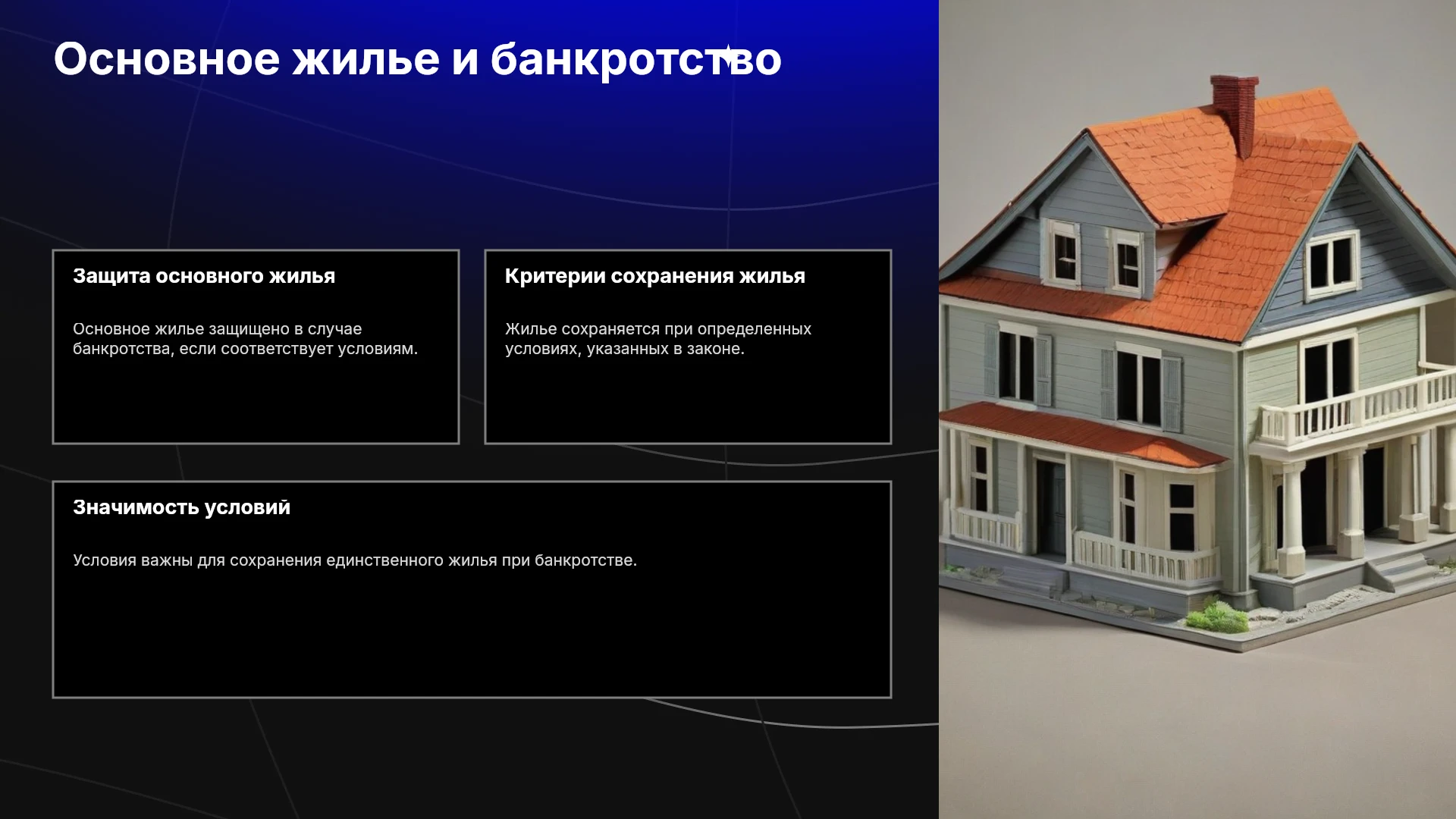 Основное жилье и банкротство

Защита основного жилья

Основное жилье защищено в случае банкротства, если соответствует условиям.

Критерии сохранения жилья

Жилье сохраняется при определенных условиях, указанных в законе.

Значимость условий

Условия важны для сохранения единственного жилья при банкротстве.